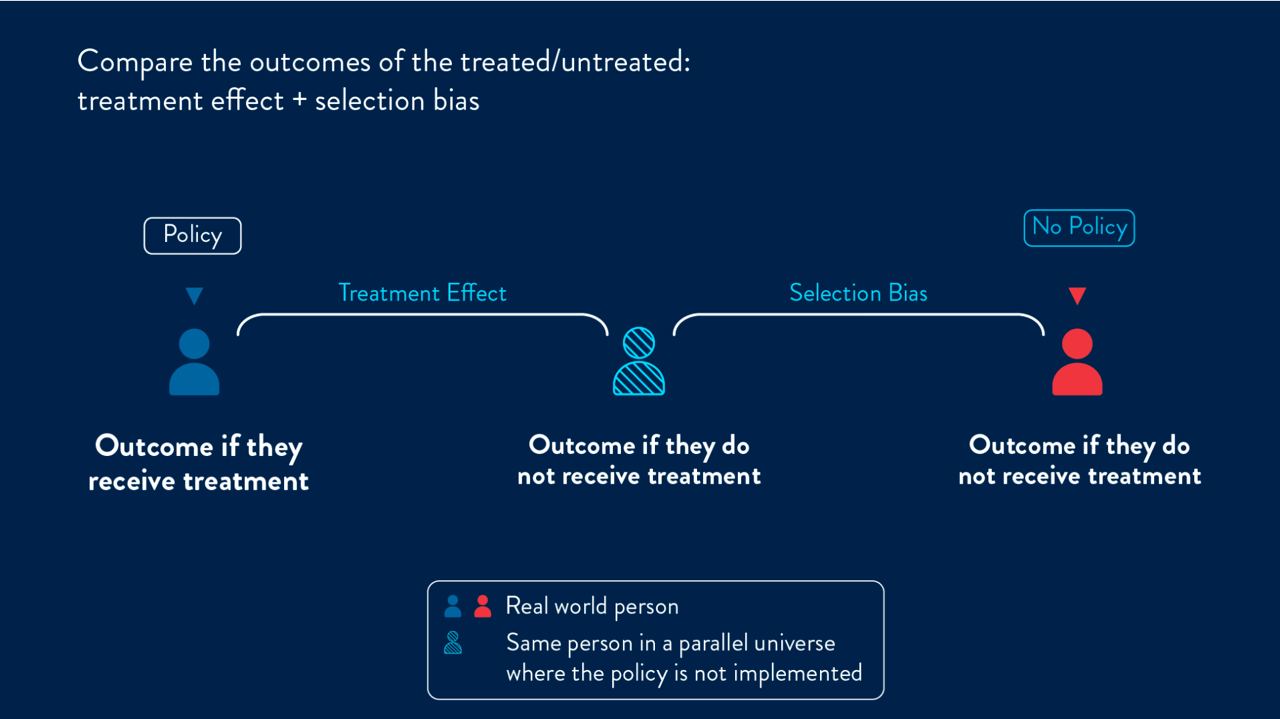 Compare the outcomes of the treated/untreated:
treatment effect + selection bias

Policy

No Policy

Treatment Effect

Selection Bias

Outcome if they receive treatment

Outcome if they do not receive treatment

Outcome if they do not receive treatment

Real world person
Same person in a parallel universe where the policy is not implemented